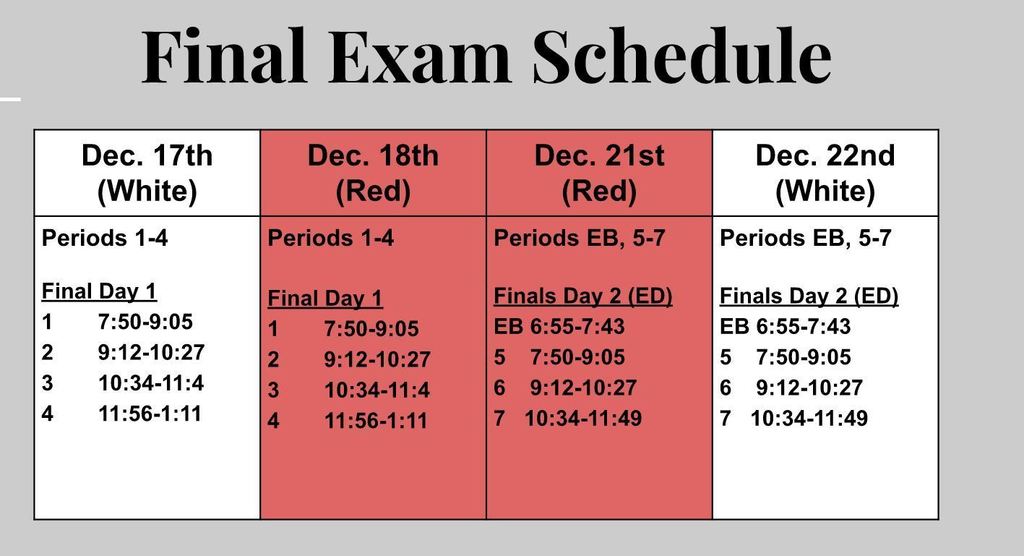 Final Exam Schedule

| Dec. 17th (White) | Dec. 18th (Red) | Dec. 21st (Red) | Dec. 22nd (White) |
|---|---|---|---|
| Periods 1-4<br><br>Final Day 1<br>1 7:50-9:05<br>2 9:12-10:27<br>3 10:34-11:4<br>4 11:56-1:11 | Periods 1-4<br><br>Final Day 1<br>1 7:50-9:05<br>2 9:12-10:27<br>3 10:34-11:4<br>4 11:56-1:11 | Periods EB, 5-7<br><br>Finals Day 2 (ED)<br>EB 6:55-7:43<br>5 7:50-9:05<br>6 9:12-10:27<br>7 10:34-11:49 | Periods EB, 5-7<br><br>Finals Day 2 (ED)<br>EB 6:55-7:43<br>5 7:50-9:05<br>6 9:12-10:27<br>7 10:34-11:49 |